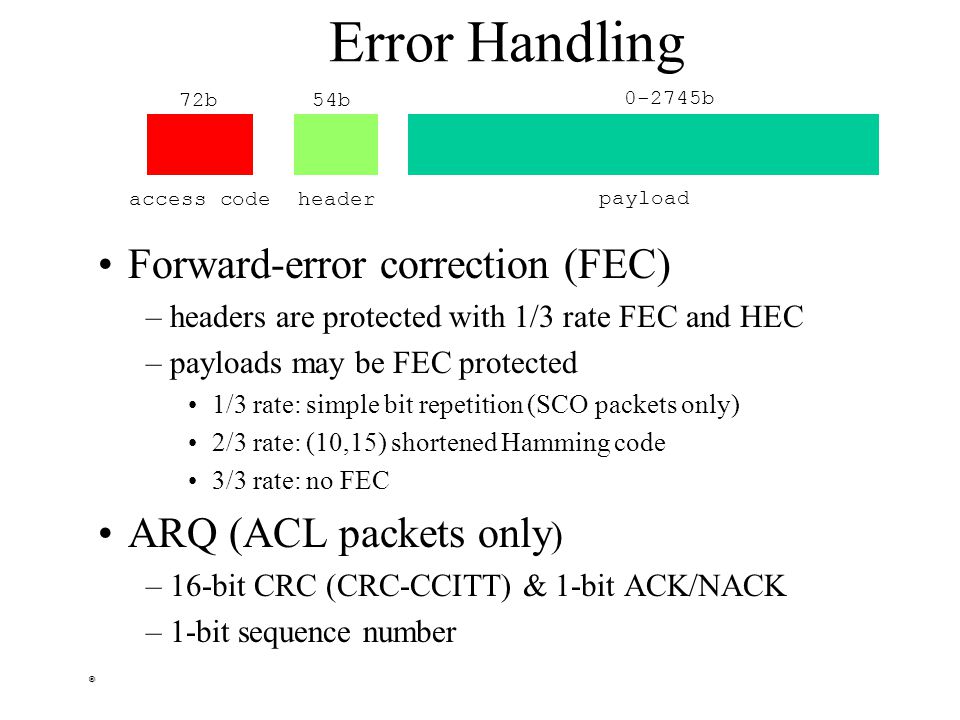 Error Handling

72b 54b 0-2745b

access code header payload

• Forward-error correction (FEC)
– headers are protected with 1/3 rate FEC and HEC
– payloads may be FEC protected
• 1/3 rate: simple bit repetition (SCO packets only)
• 2/3 rate: (10,15) shortened Hamming code
• 3/3 rate: no FEC

• ARQ (ACL packets only)
– 16-bit CRC (CRC-CCITT) & 1-bit ACK/NACK
– 1-bit sequence number

®